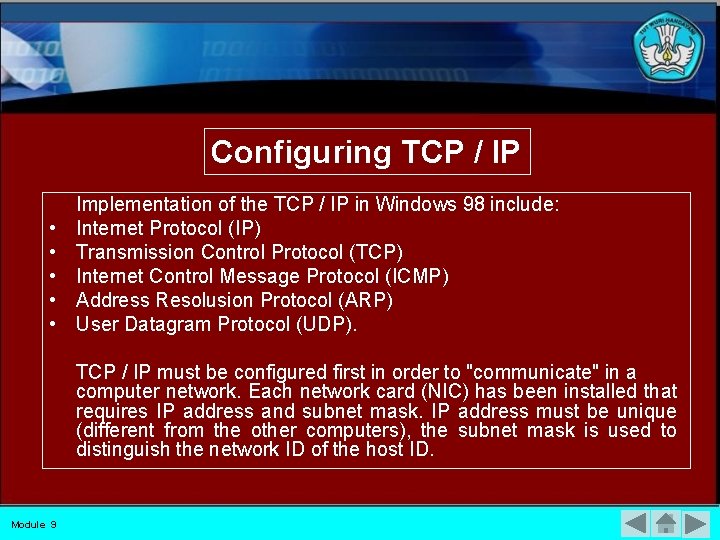 TUT WURI HANDAYANI

Configuring TCP / IP

Implementation of the TCP / IP in Windows 98 include:
• Internet Protocol (IP)
• Transmission Control Protocol (TCP)
• Internet Control Message Protocol (ICMP)
• Address Resolusion Protocol (ARP)
• User Datagram Protocol (UDP).

TCP / IP must be configured first in order to "communicate" in a computer network. Each network card (NIC) has been installed that requires IP address and subnet mask. IP address must be unique (different from the other computers), the subnet mask is used to distinguish the network ID of the host ID.

Module 9